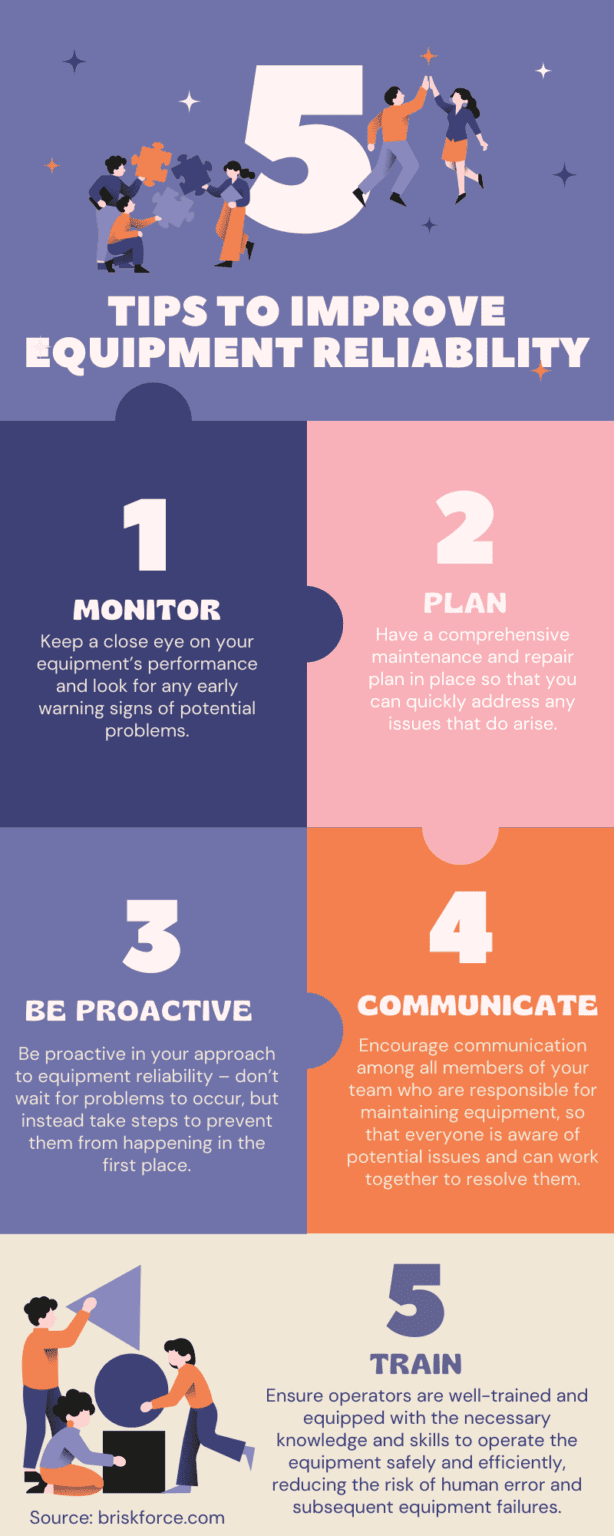 5

TIPS TO IMPROVE EQUIPMENT RELIABILITY

1

MONITOR

Keep a close eye on your equipment's performance and look for any early warning signs of potential problems.

2

PLAN

Have a comprehensive maintenance and repair plan in place so that you can quickly address any issues that do arise.

3

BE PROACTIVE

Be proactive in your approach to equipment reliability – don't wait for problems to occur, but instead take steps to prevent them from happening in the first place.

4

COMMUNICATE

Encourage communication among all members of your team who are responsible for maintaining equipment, so that everyone is aware of potential issues and can work together to resolve them.

5

TRAIN

Ensure operators are well-trained and equipped with the necessary knowledge and skills to operate the equipment safely and efficiently, reducing the risk of human error and subsequent equipment failures.

Source: briskforce.com